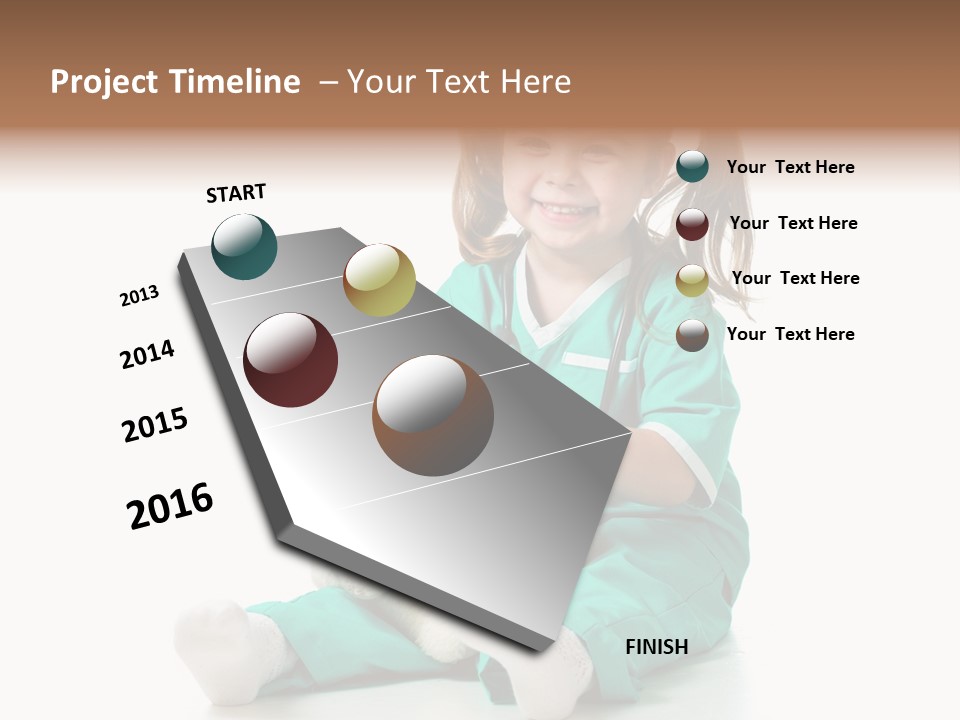 Project Timeline – Your Text Here

START

2013

2014

2015

2016

FINISH

Your Text Here

Your Text Here

Your Text Here

Your Text Here